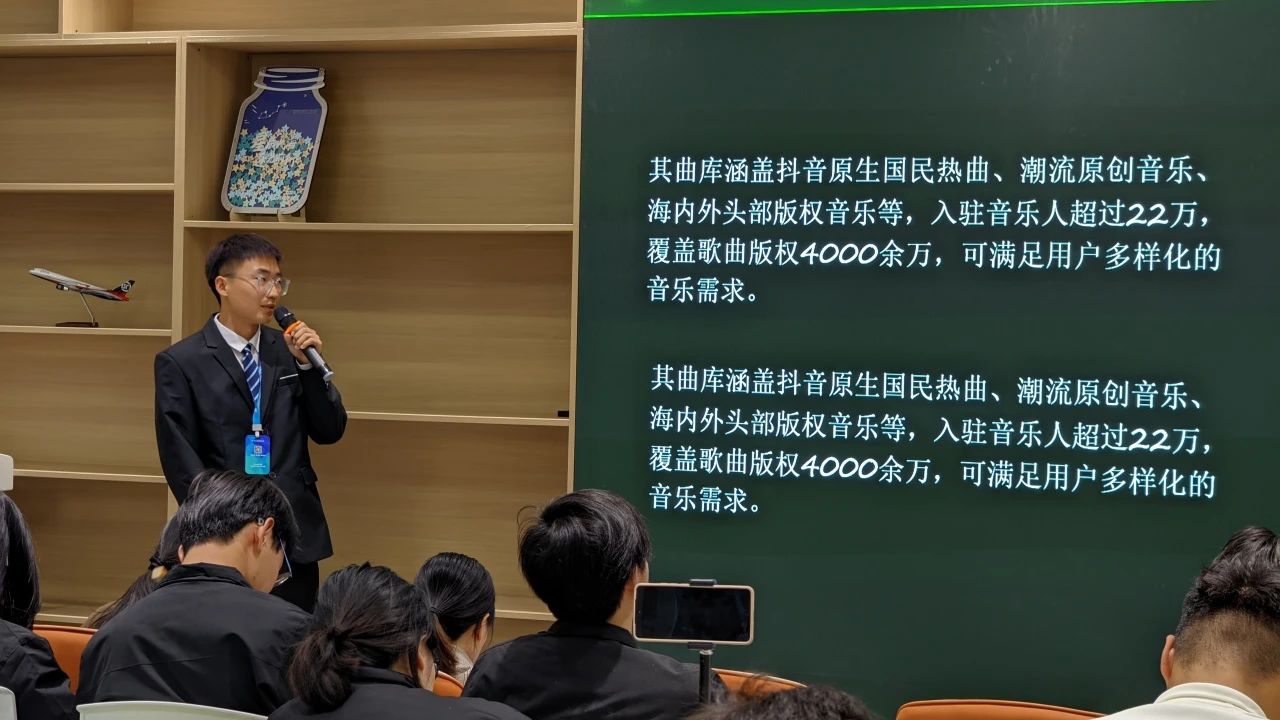 其曲库涵盖抖音原生国民热曲、潮流原创音乐、海内外头部版权音乐等，入驻音乐人超过22万，覆盖歌曲版权4000余万，可满足用户多样化的音乐需求。

其曲库涵盖抖音原生国民热曲、潮流原创音乐、海内外头部版权音乐等，入驻音乐人超过22万，覆盖歌曲版权4000余万，可满足用户多样化的音乐需求。